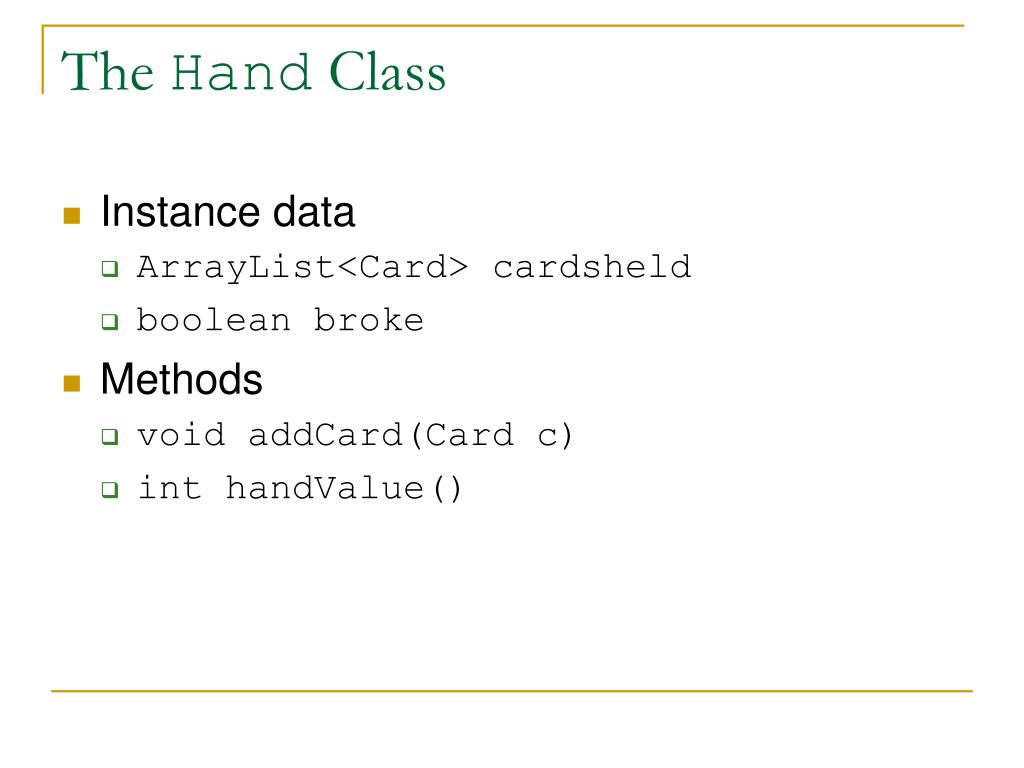 The Hand Class

Instance data
ArrayList<Card> cardsheld
boolean broke

Methods
void addCard(Card c)
int handValue()